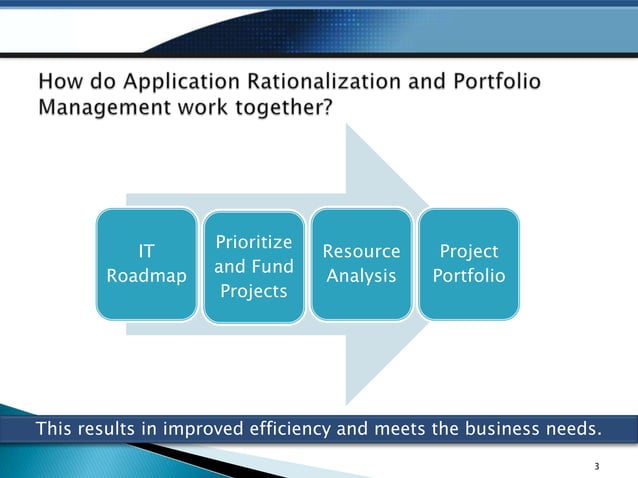 How do Application Rationalization and Portfolio Management work together?

IT Roadmap

Prioritize and Fund Projects

Resource Analysis

Project Portfolio

This results in improved efficiency and meets the business needs.

3